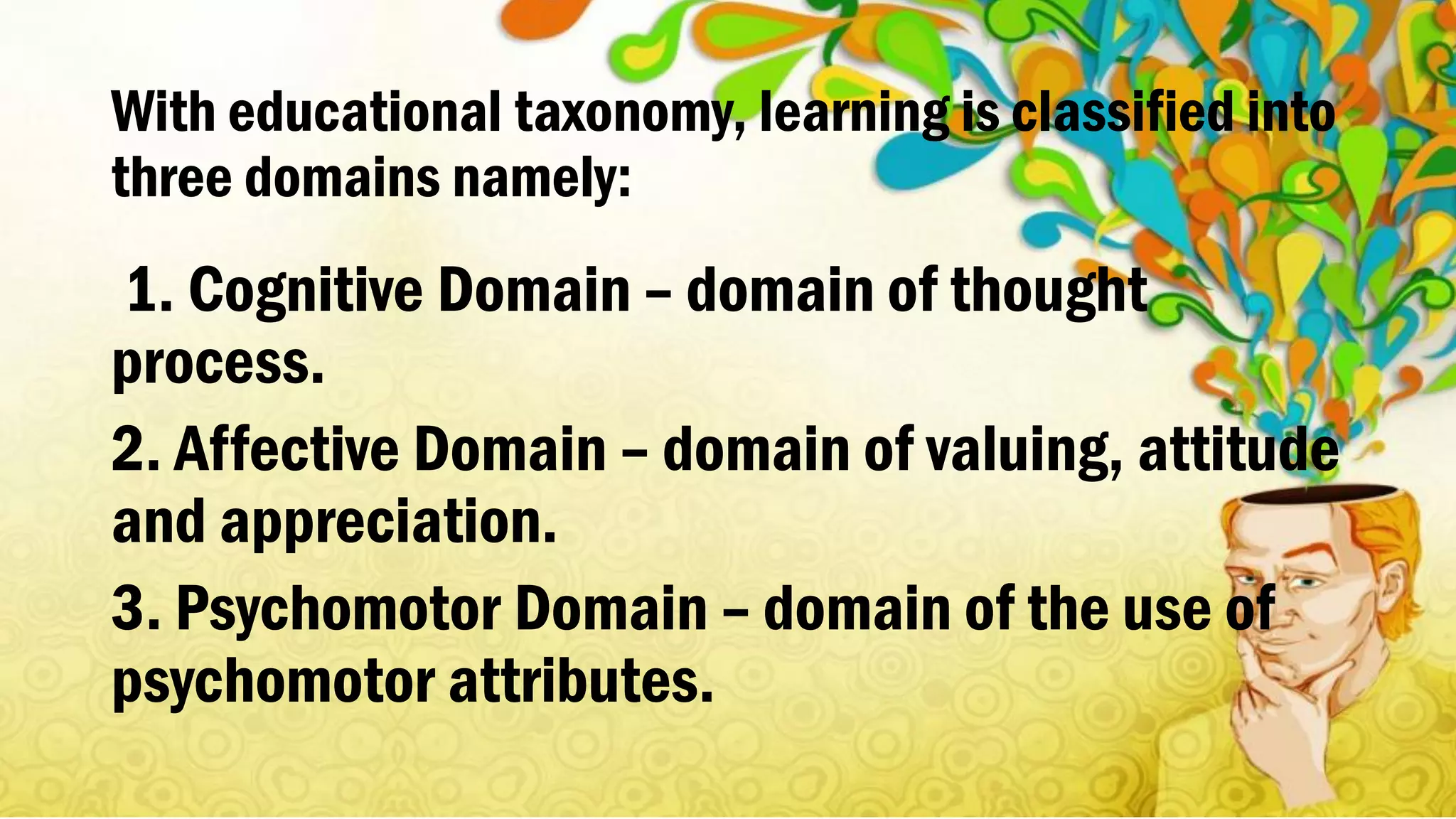 With educational taxonomy, learning is classified into three domains namely:

1. Cognitive Domain – domain of thought process.

2. Affective Domain – domain of valuing, attitude and appreciation.

3. Psychomotor Domain – domain of the use of psychomotor attributes.